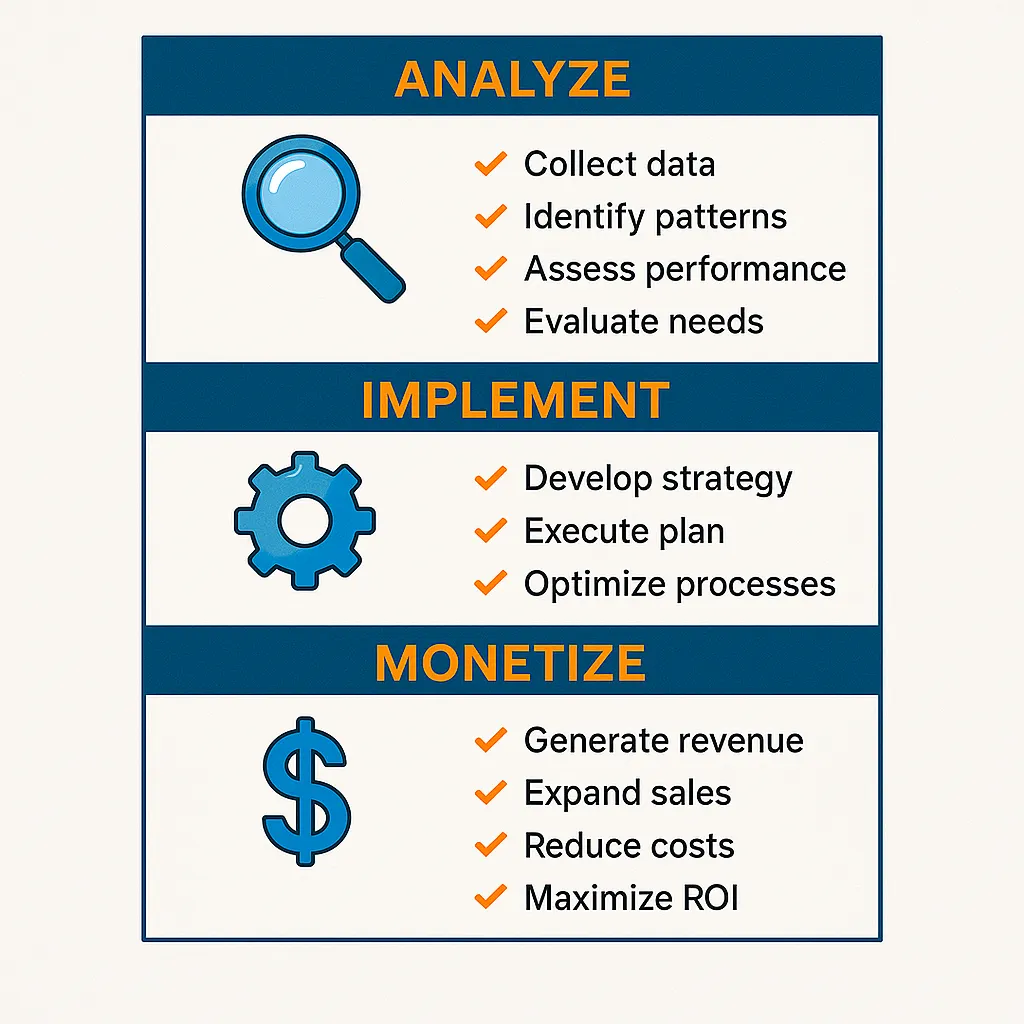 ANALYZE

✓ Collect data
✓ Identify patterns
✓ Assess performance
✓ Evaluate needs

IMPLEMENT

✓ Develop strategy
✓ Execute plan
✓ Optimize processes

MONETIZE

$

✓ Generate revenue
✓ Expand sales
✓ Reduce costs
✓ Maximize ROI